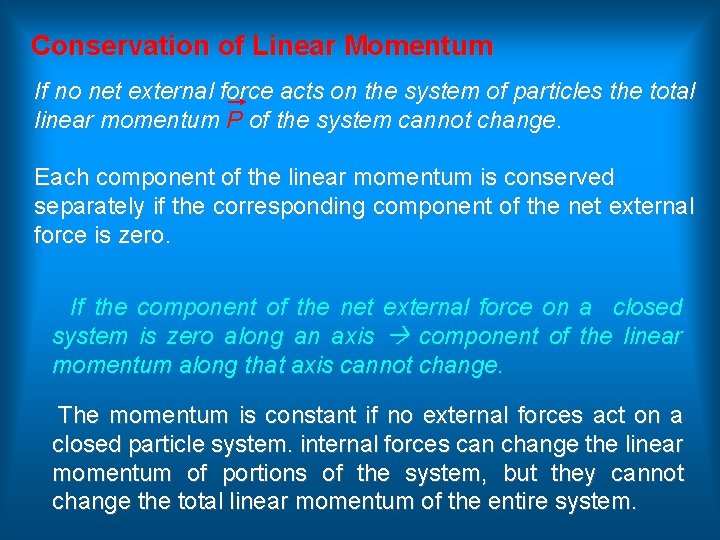 Conservation of Linear Momentum

If no net external force acts on the system of particles the total linear momentum $\vec{P}$ of the system cannot change.

Each component of the linear momentum is conserved separately if the corresponding component of the net external force is zero.

If the component of the net external force on a closed system is zero along an axis → component of the linear momentum along that axis cannot change.

The momentum is constant if no external forces act on a closed particle system. internal forces can change the linear momentum of portions of the system, but they cannot change the total linear momentum of the entire system.